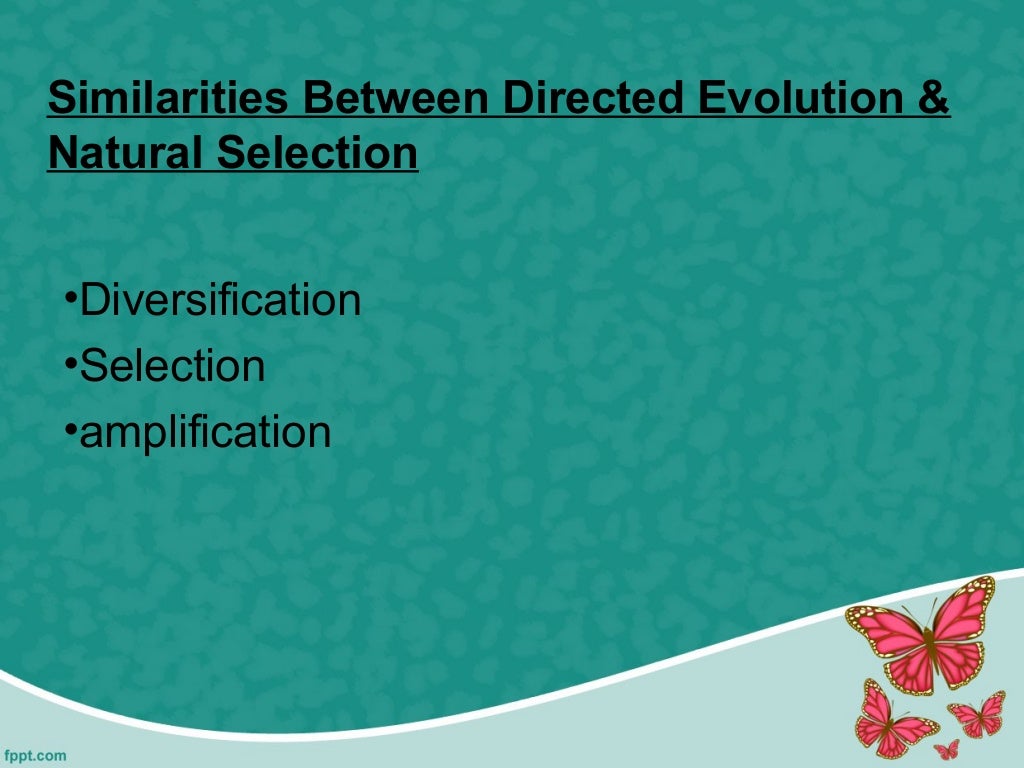 Similarities Between Directed Evolution & Natural Selection

•Diversification
•Selection
•amplification

fppt.com